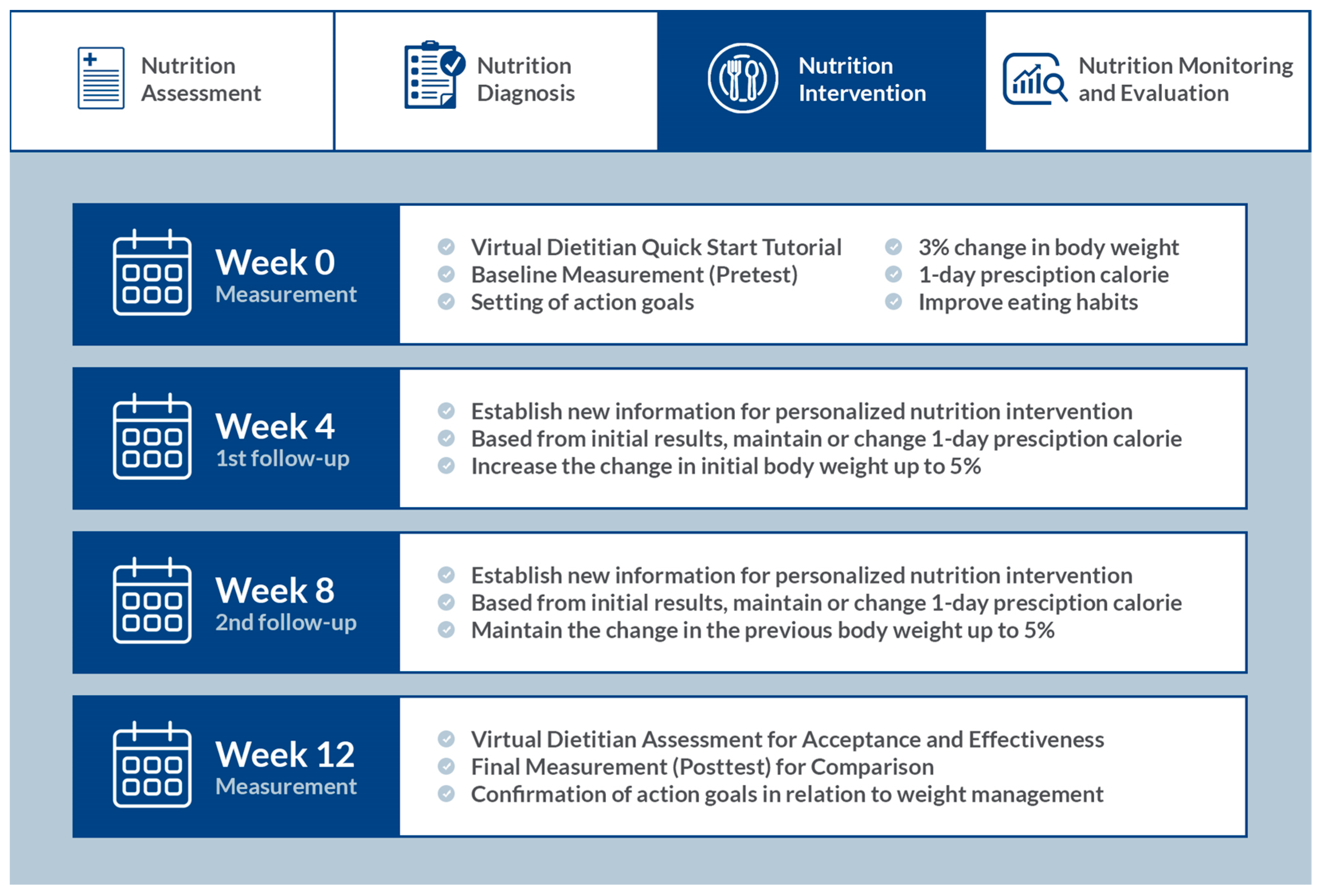 Nutrition Assessment

Nutrition Diagnosis

Nutrition Intervention

Nutrition Monitoring and Evaluation

Week 0
Measurement

Virtual Dietitian Quick Start Tutorial
Baseline Measurement (Pretest)
Setting of action goals

3% change in body weight
1-day presciption calorie
Improve eating habits

Week 4
1st follow-up

Establish new information for personalized nutrition intervention
Based from initial results, maintain or change 1-day presciption calorie
Increase the change in initial body weight up to 5%

Week 8
2nd follow-up

Establish new information for personalized nutrition intervention
Based from initial results, maintain or change 1-day presciption calorie
Maintain the change in the previous body weight up to 5%

Week 12
Measurement

Virtual Dietitian Assessment for Acceptance and Effectiveness
Final Measurement (Posttest) for Comparison
Confirmation of action goals in relation to weight management